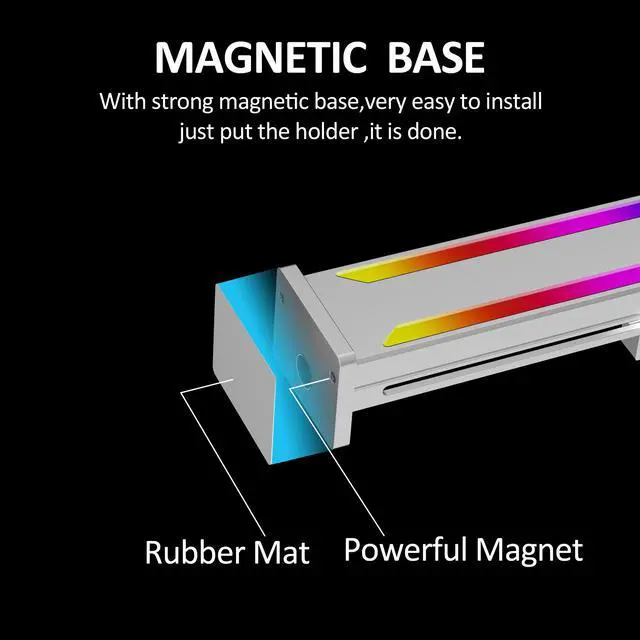 MAGNETIC BASE

With strong magnetic base,very easy to install just put the holder ,it is done.

Rubber Mat

Powerful Magnet